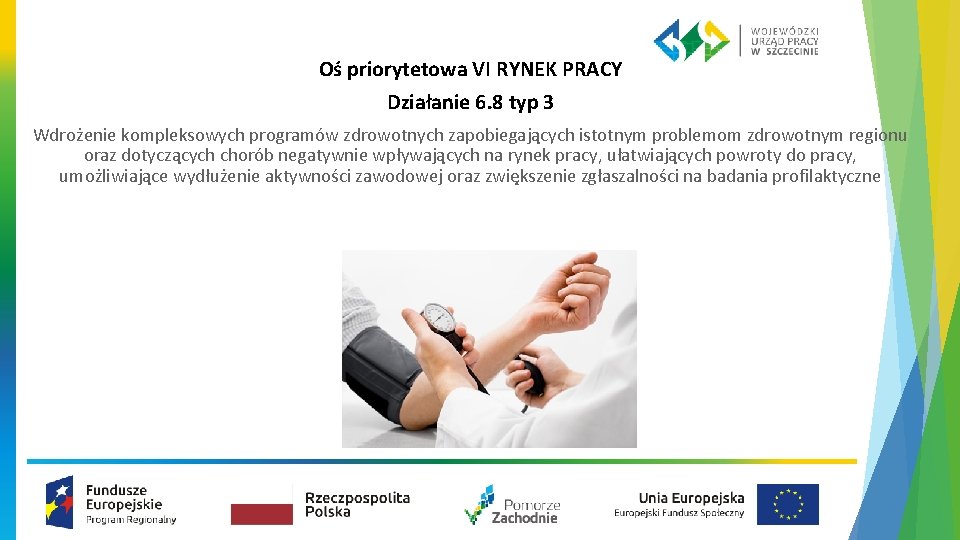 WOJEWÓDZKI URZĄD PRACY W SZCZECINIE

Oś priorytetowa VI RYNEK PRACY

Działanie 6.8 typ 3

Wdrożenie kompleksowych programów zdrowotnych zapobiegających istotnym problemom zdrowotnym regionu oraz dotyczących chorób negatywnie wpływających na rynek pracy, ułatwiających powroty do pracy, umożliwiające wydłużenie aktywności zawodowej oraz zwiększenie zgłaszalności na badania profilaktyczne

Fundusze Europejskie Program Regionalny

Rzeczpospolita Polska

Pomorze Zachodnie

Unia Europejska Europejski Fundusz Społeczny